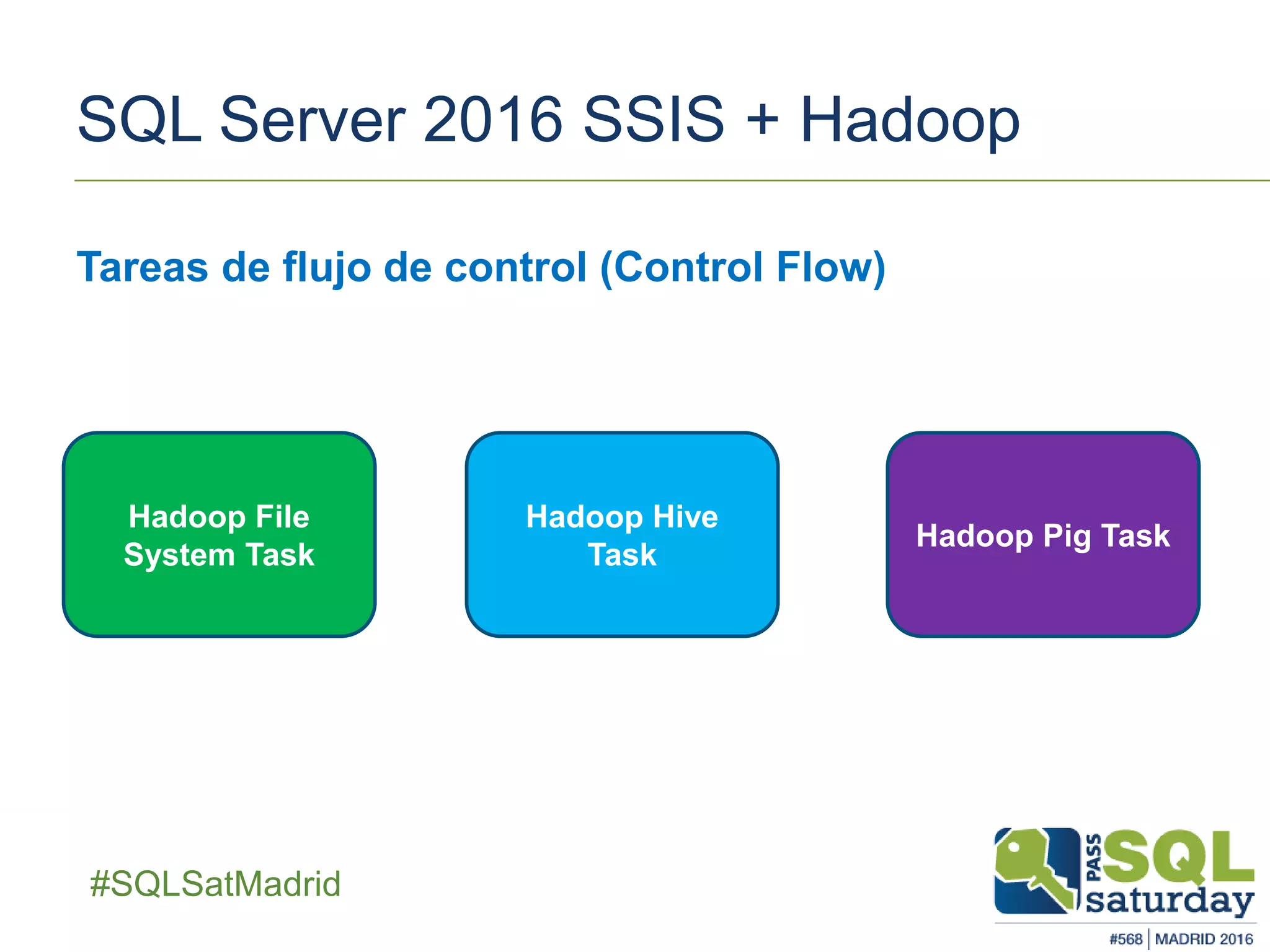 SQL Server 2016 SSIS + Hadoop

Tareas de flujo de control (Control Flow)

Hadoop File System Task

Hadoop Hive Task

Hadoop Pig Task

#SQLSatMadrid

PASS SQL saturday

#568 | MADRID 2016